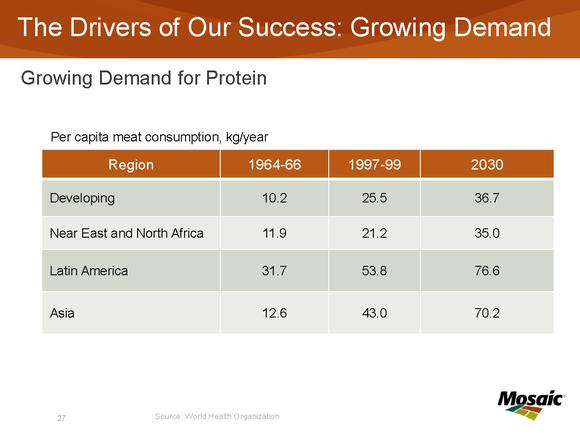 The Drivers of Our Success: Growing Demand

Growing Demand for Protein

Per capita meat consumption, kg/year

| Region | 1964-66 | 1997-99 | 2030 |
|---|---|---|---|
| Developing | 10.2 | 25.5 | 36.7 |
| Near East and North Africa | 11.9 | 21.2 | 35.0 |
| Latin America | 31.7 | 53.8 | 76.6 |
| Asia | 12.6 | 43.0 | 70.2 |

27

Source: World Health Organization

Mosaic